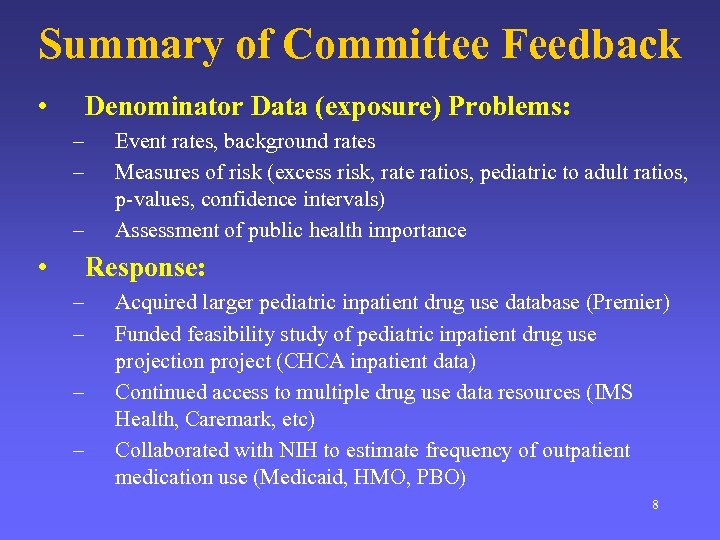 Summary of Committee Feedback

• Denominator Data (exposure) Problems:
– Event rates, background rates
– Measures of risk (excess risk, rate ratios, pediatric to adult ratios, p-values, confidence intervals)
– Assessment of public health importance

• Response:
– Acquired larger pediatric inpatient drug use database (Premier)
– Funded feasibility study of pediatric inpatient drug use projection project (CHCA inpatient data)
– Continued access to multiple drug use data resources (IMS Health, Caremark, etc)
– Collaborated with NIH to estimate frequency of outpatient medication use (Medicaid, HMO, PBO)

8